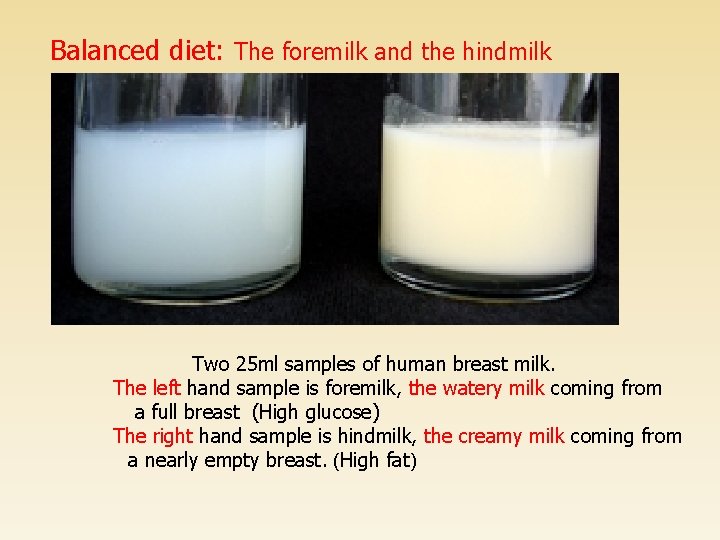 Balanced diet: The foremilk and the hindmilk

Two 25ml samples of human breast milk.
The left hand sample is foremilk, the watery milk coming from a full breast (High glucose)
The right hand sample is hindmilk, the creamy milk coming from a nearly empty breast. (High fat)